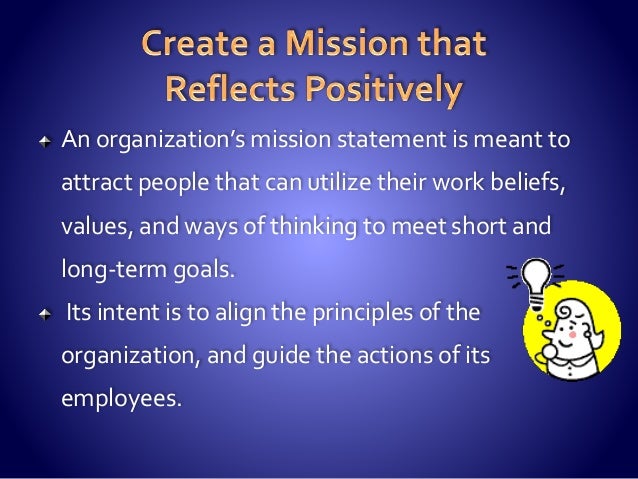 Create a Mission that Reflects Positively

An organization’s mission statement is meant to attract people that can utilize their work beliefs, values, and ways of thinking to meet short and long-term goals.

Its intent is to align the principles of the organization, and guide the actions of its employees.